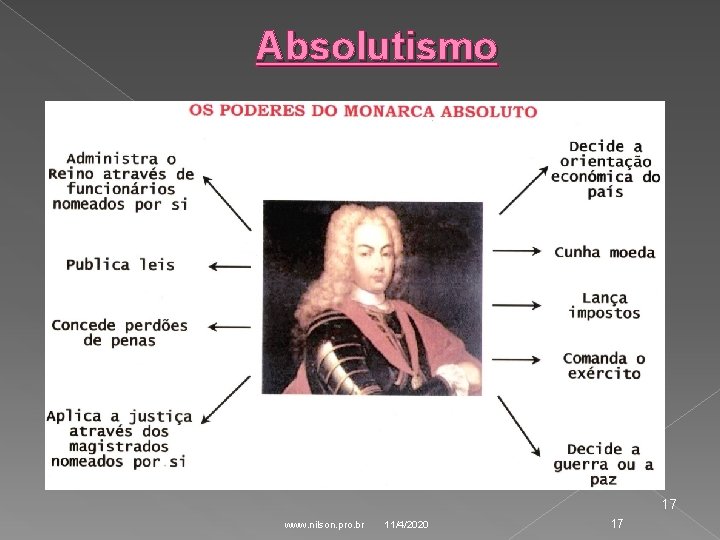 Absolutismo

OS PODERES DO MONARCA ABSOLUTO

Administra o Reino através de funcionários nomeados por si

Publica leis

Concede perdões de penas

Aplica a justiça através dos magistrados nomeados por si

Decide a orientação económica do país

Cunha moeda

Lança impostos

Comanda o exército

Decide a guerra ou a paz

17

www.nilson.pro.br 11/4/2020 17